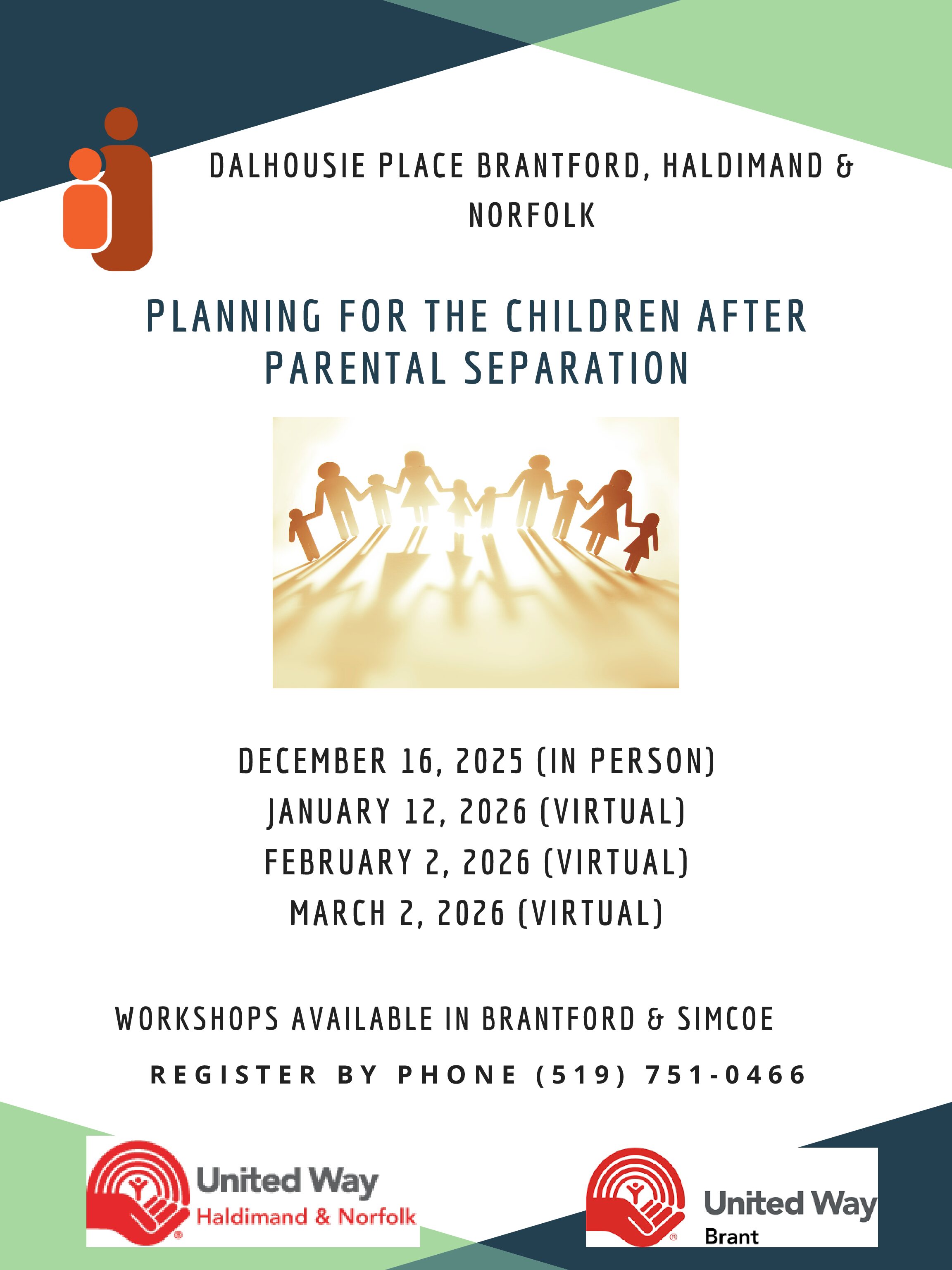 DALHOUSIE PLACE BRANTFORD, HALDIMAND & NORFOLK

PLANNING FOR THE CHILDREN AFTER PARENTAL SEPARATION

DECEMBER 16, 2025 (IN PERSON)
JANUARY 12, 2026 (VIRTUAL)
FEBRUARY 2, 2026 (VIRTUAL)
MARCH 2, 2026 (VIRTUAL)

WORKSHOPS AVAILABLE IN BRANTFORD & SIMCOE

REGISTER BY PHONE (519) 751-0466

United Way
Haldimand & Norfolk

United Way
Brant